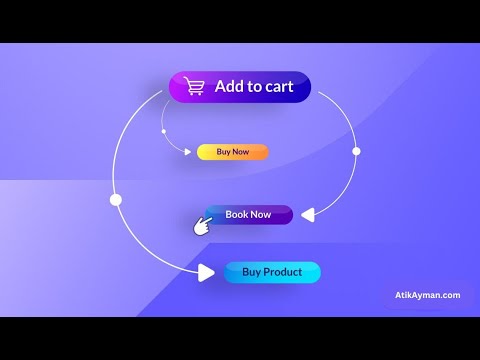 Add to cart

Buy Now

Book Now

Buy Product

AtikAyman.com